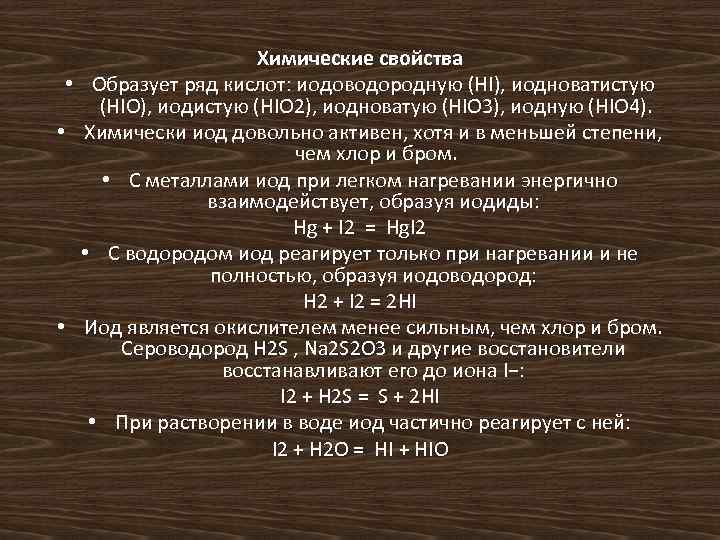 Химические свойства

• Образует ряд кислот: иодоводородную (HI), иодноватистую (HIO), иодистую (HIO2), иодноватую (HIO3), иодную (HIO4).

• Химически иод довольно активен, хотя и в меньшей степени, чем хлор и бром.

• С металлами иод при легком нагревании энергично взаимодействует, образуя иодиды:

Hg + I2 = HgI2

• С водородом иод реагирует только при нагревании и не полностью, образуя иодоводород:

H2 + I2 = 2HI

• Иод является окислителем менее сильным, чем хлор и бром. Сероводород H2S , Na2S2O3 и другие восстановители восстанавливают его до иона I−:

I2 + H2S = S + 2HI

• При растворении в воде иод частично реагирует с ней:

I2 + H2O = HI + HIO